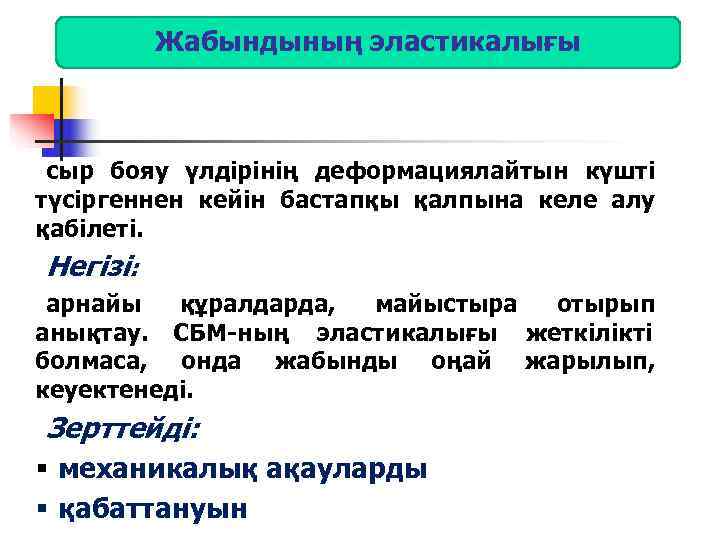 Жабындының эластикалығы

сыр бояу үлдірінің деформациялайтын күшті түсіргеннен кейін бастапқы қалпына келе алу қабілеті.

Негізі:

арнайы құралдарда, майыстыра отырып анықтау. СБМ-ның эластикалығы жеткілікті болмаса, онда жабынды оңай жарылып, кеуектенеді.

Зерттейді:

▪ механикалық ақауларды
▪ қабаттануын